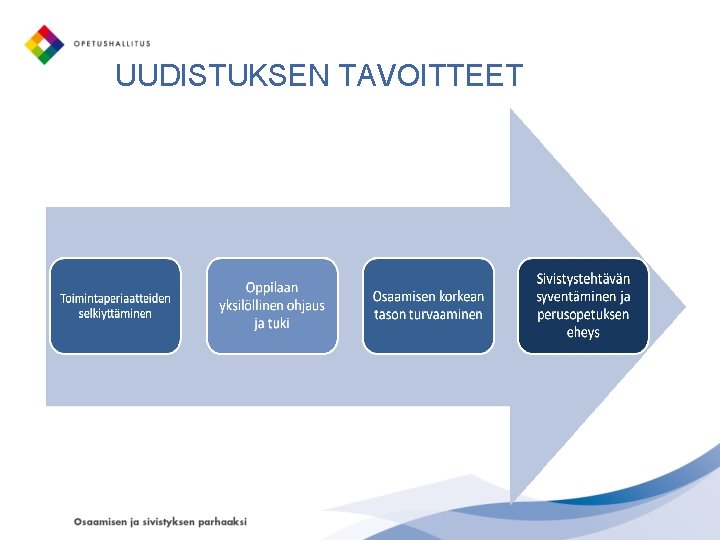 OPETUSHALLITUS

UUDISTUKSEN TAVOITTEET

Toimintaperiaatteiden selkiyttäminen

Oppilaan yksilöllinen ohjaus ja tuki

Osaamisen korkean tason turvaaminen

Sivistystehtävän syventäminen ja perusopetuksen eheys

Osaamisen ja sivistyksen parhaaksi